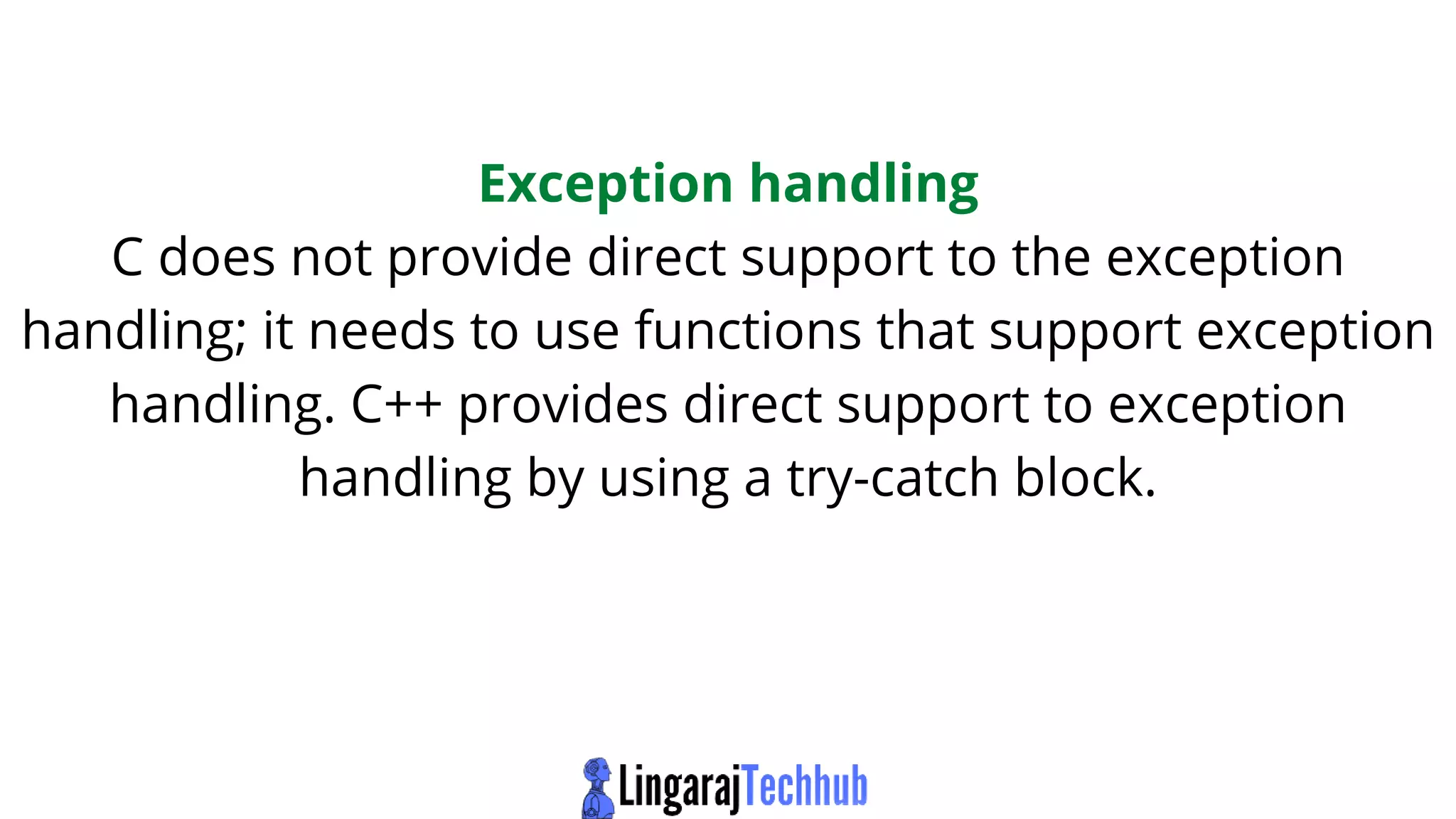 Exception handling

C does not provide direct support to the exception handling; it needs to use functions that support exception handling. C++ provides direct support to exception handling by using a try-catch block.

LingarajTechhub